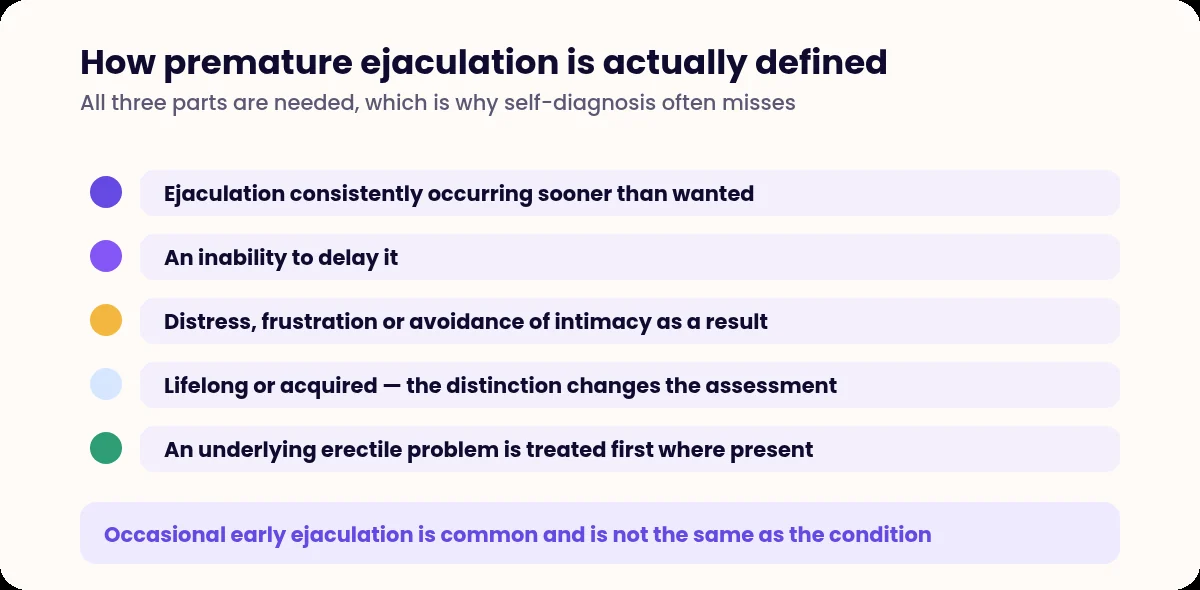 How premature ejaculation is actually defined
All three parts are needed, which is why self-diagnosis often misses

Ejaculation consistently occurring sooner than wanted

An inability to delay it

Distress, frustration or avoidance of intimacy as a result

Lifelong or acquired — the distinction changes the assessment

An underlying erectile problem is treated first where present

Occasional early ejaculation is common and is not the same as the condition